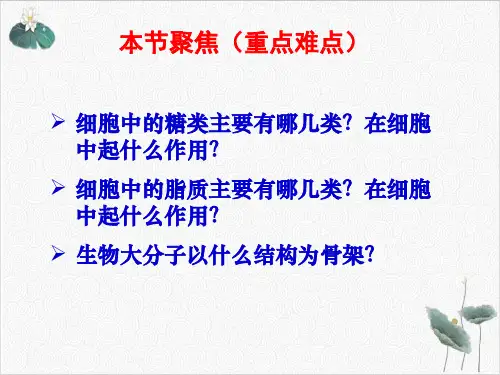 本节聚焦（重点难点）

➢ 细胞中的糖类主要有哪几类？在细胞中起什么作用?

➢ 细胞中的脂质主要有哪几类？在细胞中起什么作用?

➢ 生物大分子以什么结构为骨架?